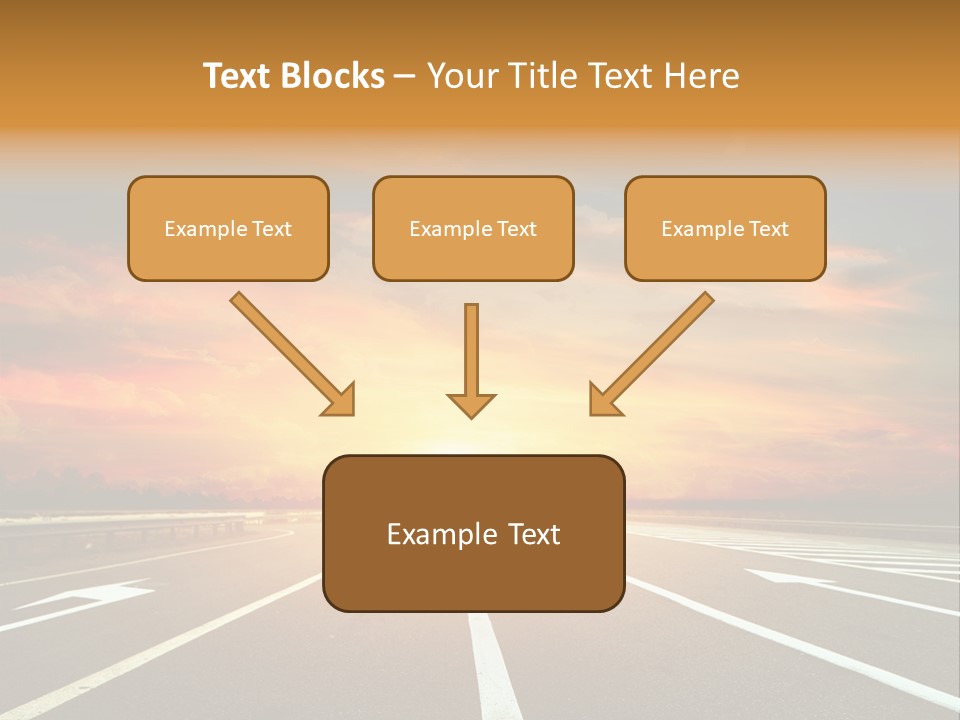 Text Blocks – Your Title Text Here

Example Text

Example Text

Example Text

Example Text